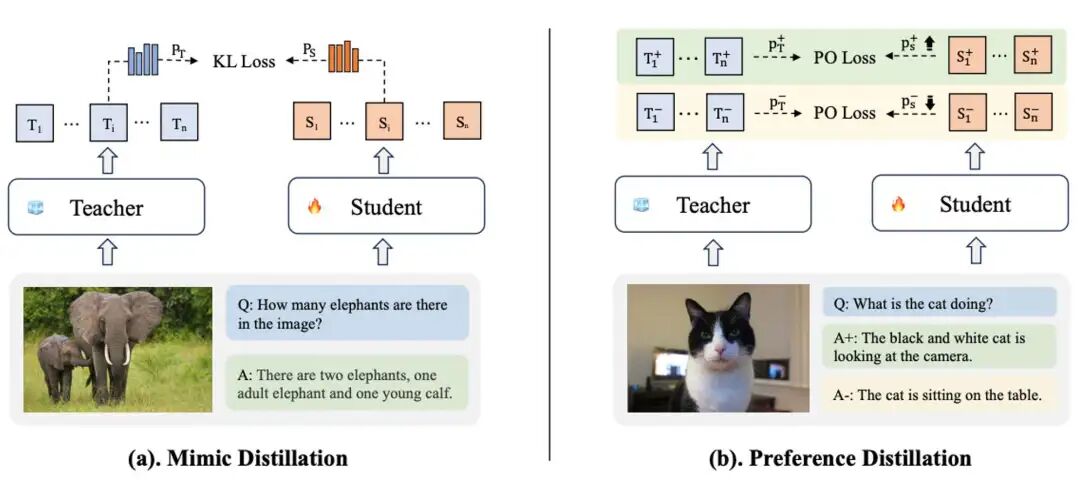 $p_T$ KL Loss $p_S$

$T_1$ ··· $T_i$ ··· $T_n$

$S_1$ ··· $S_i$ ··· $S_n$

Teacher

Student

Q: How many elephants are there in the image?

A: There are two elephants, one adult elephant and one young calf.

(a). Mimic Distillation

$T_1^+$ ··· $T_n^+$ $p_T^+$ PO Loss $p_S^+$ $S_1^+$ ··· $S_n^+$

$T_1^-$ ··· $T_n^-$ $p_T^-$ PO Loss $p_S^-$ $S_1^-$ ··· $S_n^-$

Teacher

Student

Q: What is the cat doing?

A+: The black and white cat is looking at the camera.

A-: The cat is sitting on the table.

(b). Preference Distillation